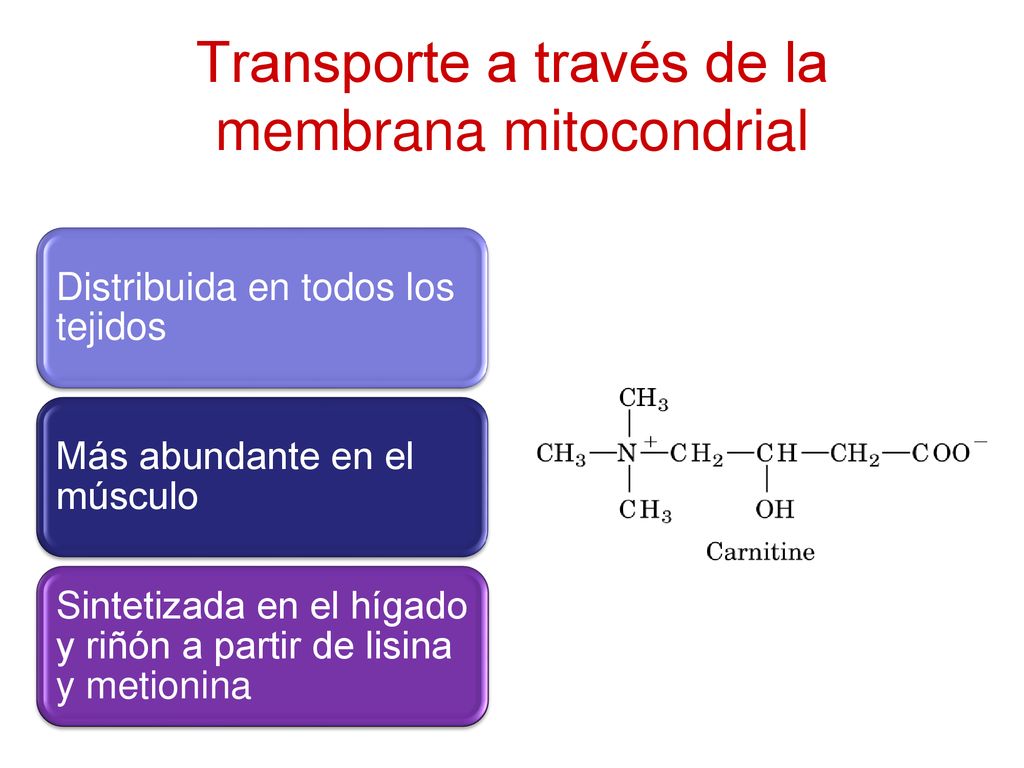 Transporte a través de la membrana mitocondrial

Distribuida en todos los tejidos

Más abundante en el músculo

Sintetizada en el hígado y riñón a partir de lisina y metionina

$CH_3$
$CH_3—N^+—CH_2—CH—CH_2—COO^-$
$CH_3$ $OH$

Carnitine